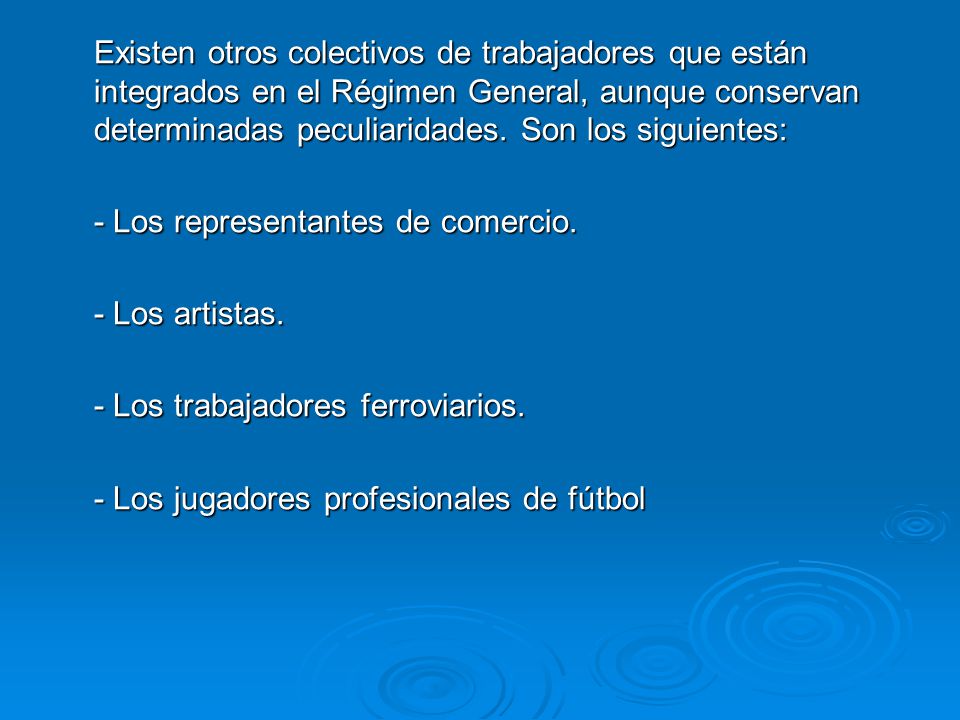 Existen otros colectivos de trabajadores que están integrados en el Régimen General, aunque conservan determinadas peculiaridades. Son los siguientes:

- Los representantes de comercio.

- Los artistas.

- Los trabajadores ferroviarios.

- Los jugadores profesionales de fútbol